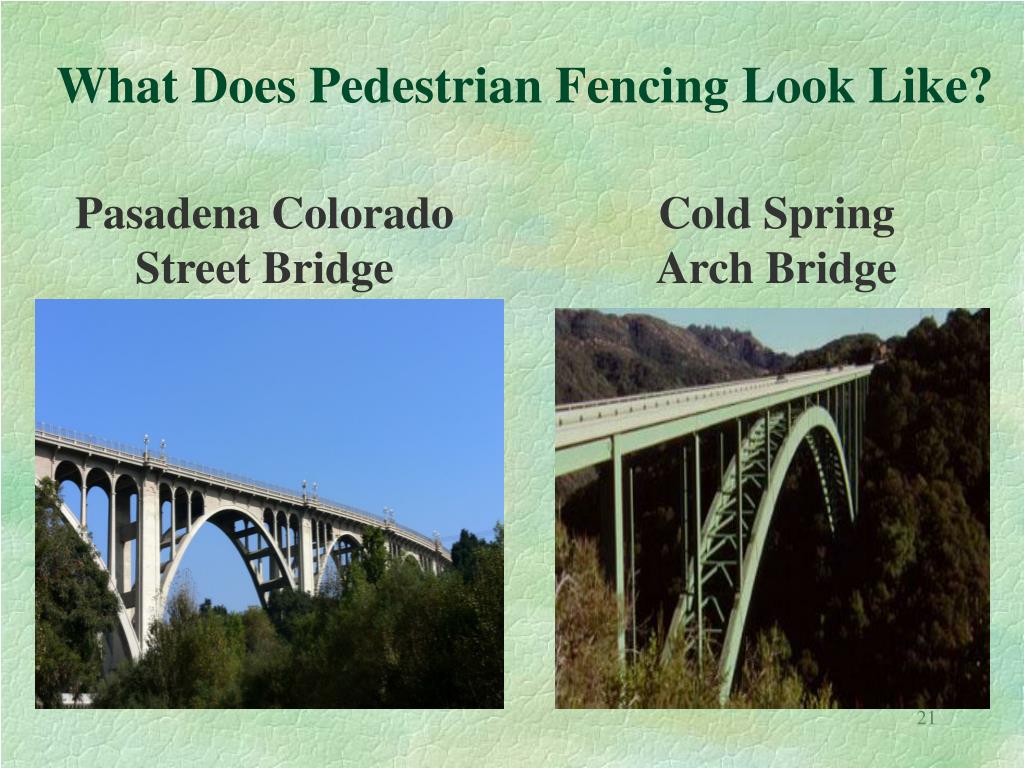 What Does Pedestrian Fencing Look Like?

Pasadena Colorado Street Bridge

Cold Spring Arch Bridge

21